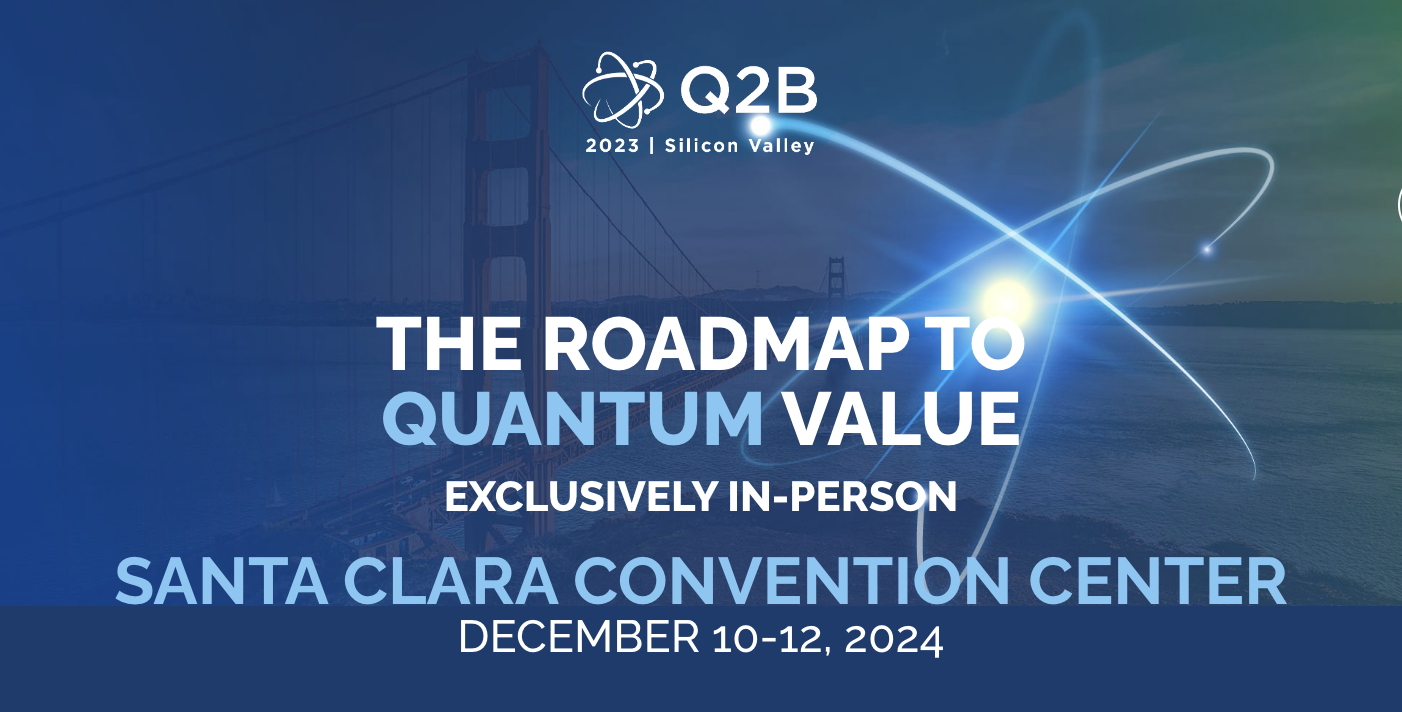 Q2B
2023 | Silicon Valley

THE ROADMAP TO QUANTUM VALUE

EXCLUSIVELY IN-PERSON

SANTA CLARA CONVENTION CENTER

DECEMBER 10-12, 2024